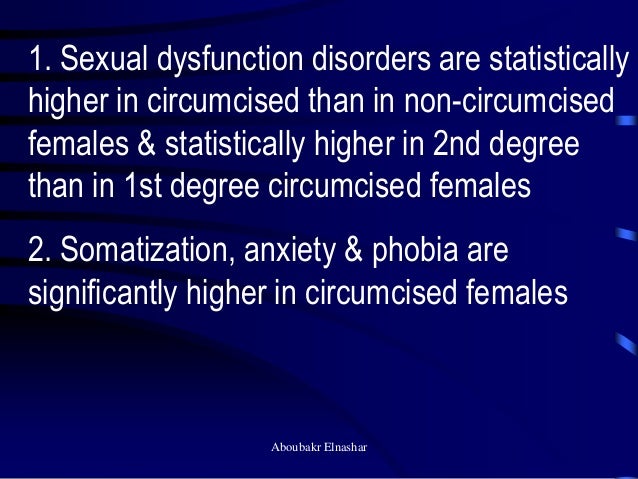 1. Sexual dysfunction disorders are statistically higher in circumcised than in non-circumcised females & statistically higher in 2nd degree than in 1st degree circumcised females

2. Somatization, anxiety & phobia are significantly higher in circumcised females

Aboubakr Elnashar